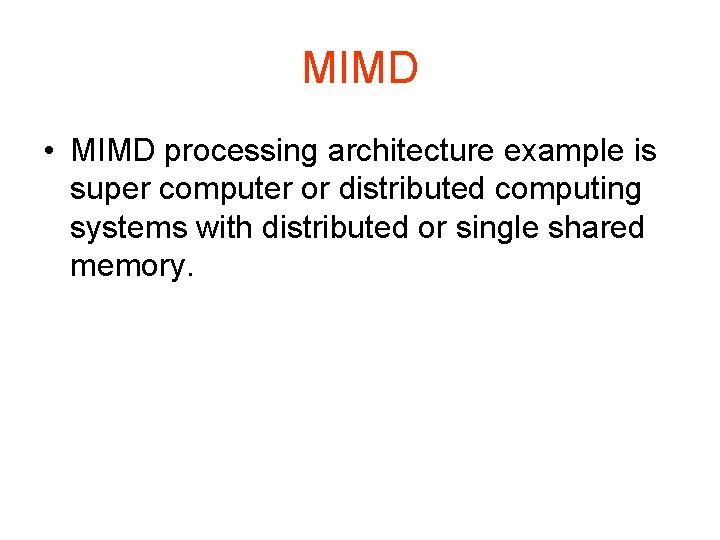 MIMD

• MIMD processing architecture example is super computer or distributed computing systems with distributed or single shared memory.